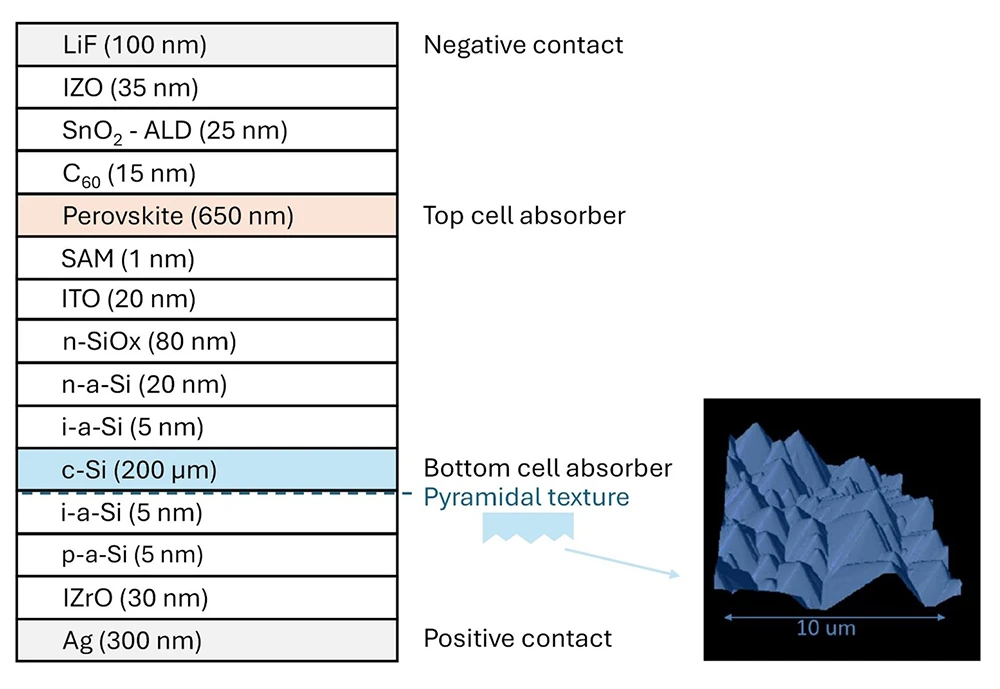 LiF (100 nm)
Negative contact
IZO (35 nm)
$SnO_2$ - ALD (25 nm)
$C_{60}$ (15 nm)
Perovskite (650 nm)
Top cell absorber
SAM (1 nm)
ITO (20 nm)
n-SiOx (80 nm)
n-a-Si (20 nm)
i-a-Si (5 nm)
c-Si (200 µm)
Bottom cell absorber
Pyramidal texture
i-a-Si (5 nm)
p-a-Si (5 nm)
IZrO (30 nm)
Ag (300 nm)
Positive contact
10 um